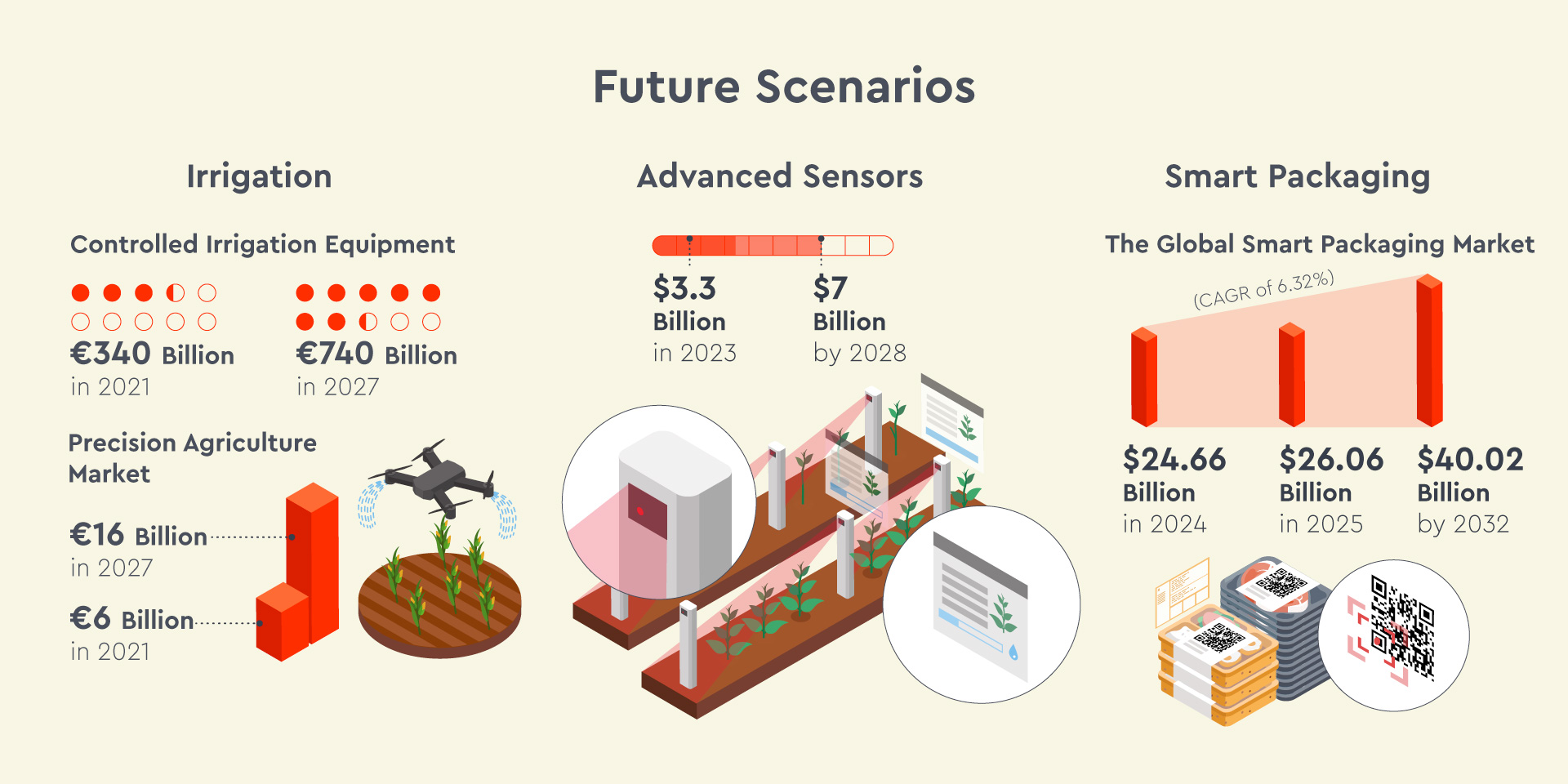 Future Scenarios

Irrigation

Controlled Irrigation Equipment

€340 Billion
in 2021

€740 Billion
in 2027

Precision Agriculture Market

€16 Billion
in 2027

€6 Billion
in 2021

Advanced Sensors

$3.3
Billion
in 2023

$7
Billion
by 2028

Smart Packaging

The Global Smart Packaging Market

(CAGR of 6.32%)

$24.66
Billion
in 2024

$26.06
Billion
in 2025

$40.02
Billion
by 2032